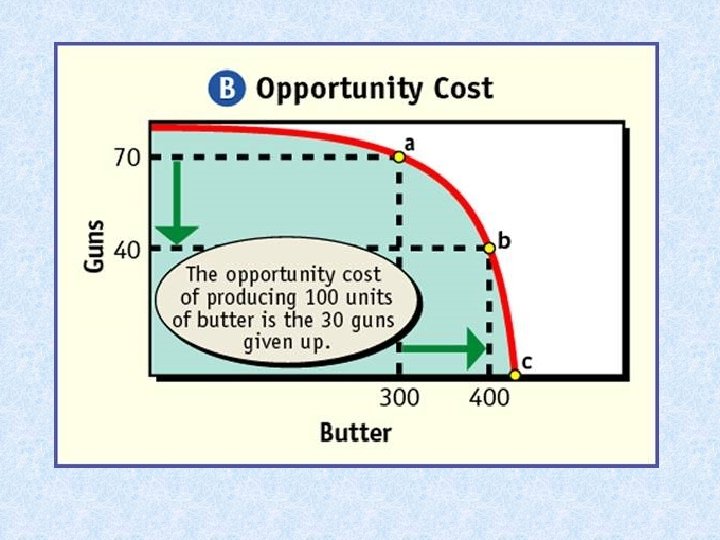 B Opportunity Cost

70

40

Guns

a

b

c

The opportunity cost of producing 100 units of butter is the 30 guns given up.

300

400

Butter